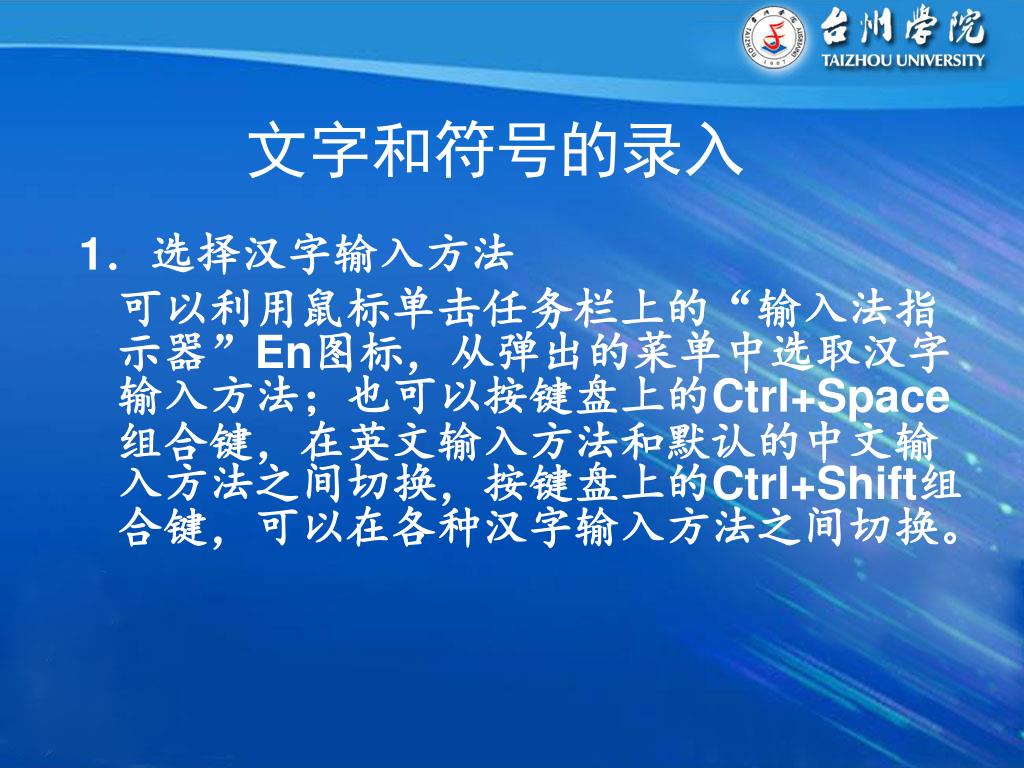 台州学院
TAIZHOU UNIVERSITY

文字和符号的录入

1．选择汉字输入方法

可以利用鼠标单击任务栏上的“输入法指示器”En图标，从弹出的菜单中选取汉字输入方法；也可以按键盘上的Ctrl+Space组合键，在英文输入方法和默认的中文输入方法之间切换，按键盘上的Ctrl+Shift组合键，可以在各种汉字输入方法之间切换。